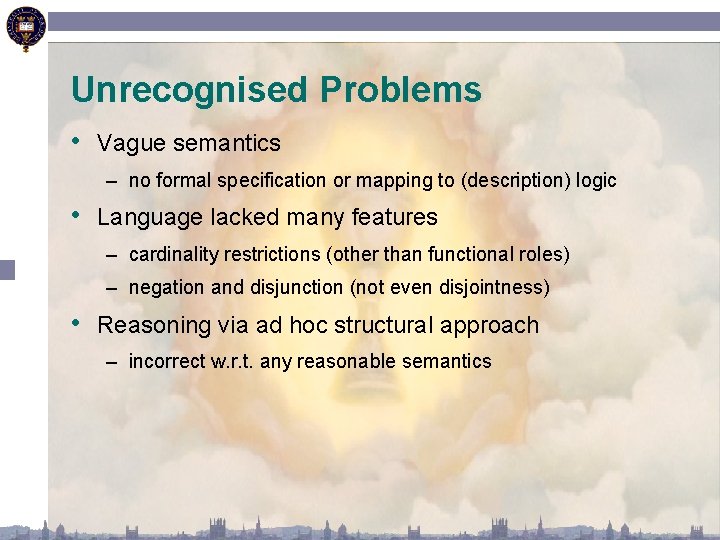 Unrecognised Problems

• Vague semantics
– no formal specification or mapping to (description) logic

• Language lacked many features
– cardinality restrictions (other than functional roles)
– negation and disjunction (not even disjointness)

• Reasoning via ad hoc structural approach
– incorrect w.r.t. any reasonable semantics